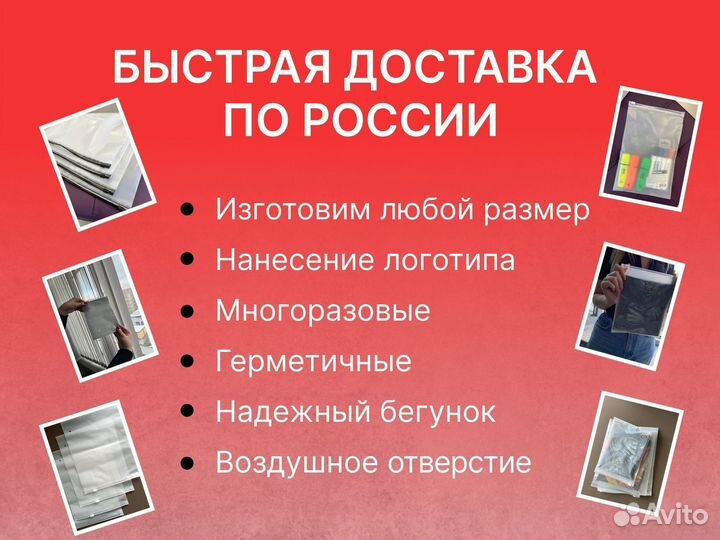 БЫСТРАЯ ДОСТАВКА ПО РОССИИ

• Изготовим любой размер
• Нанесение логотипа
• Многоразовые
• Герметичные
• Надежный бегунок
• Воздушное отверстие

Avito